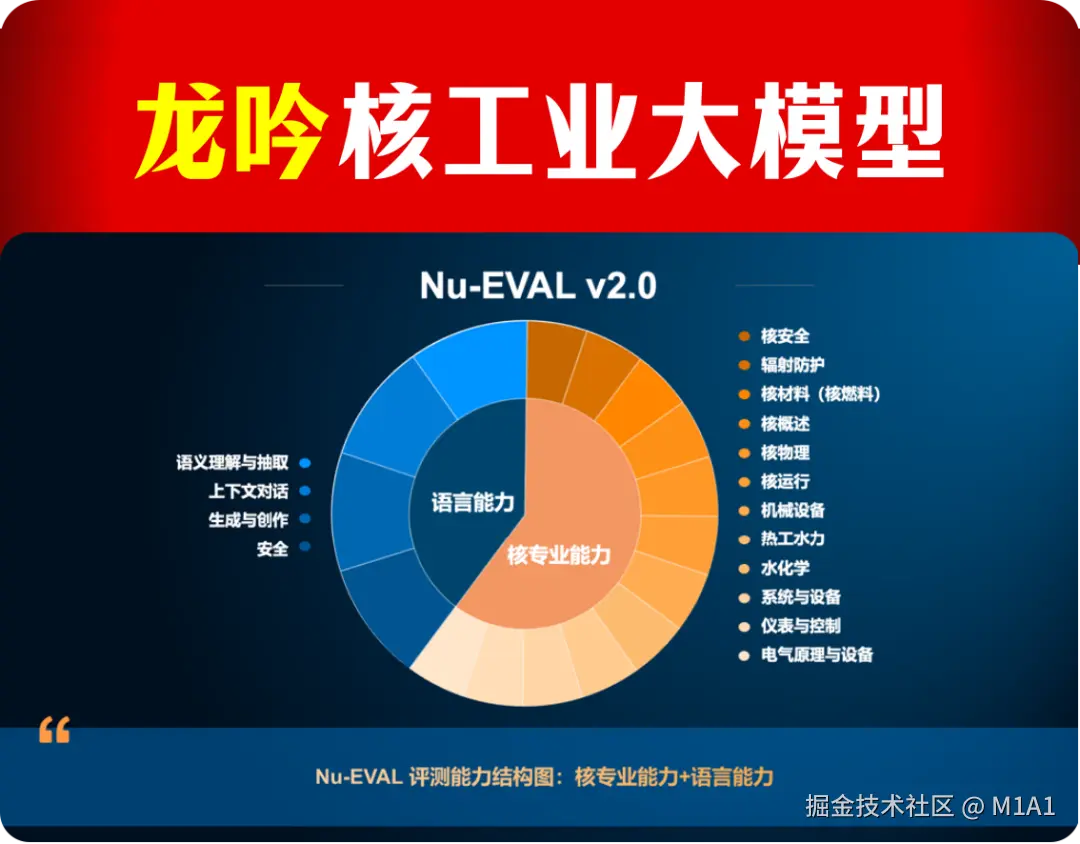 龙吟核工业大模型

Nu-EVAL v2.0

语义理解与抽取
上下文对话
生成与创作
安全

语言能力

核专业能力

核安全
辐射防护
核材料（核燃料）
核概述
核物理
核运行
机械设备
热工水力
水化学
系统与设备
仪表与控制
电气原理与设备

“

Nu-EVAL 评测能力结构图：核专业能力+语言能力

掘金技术社区 @ M1A1